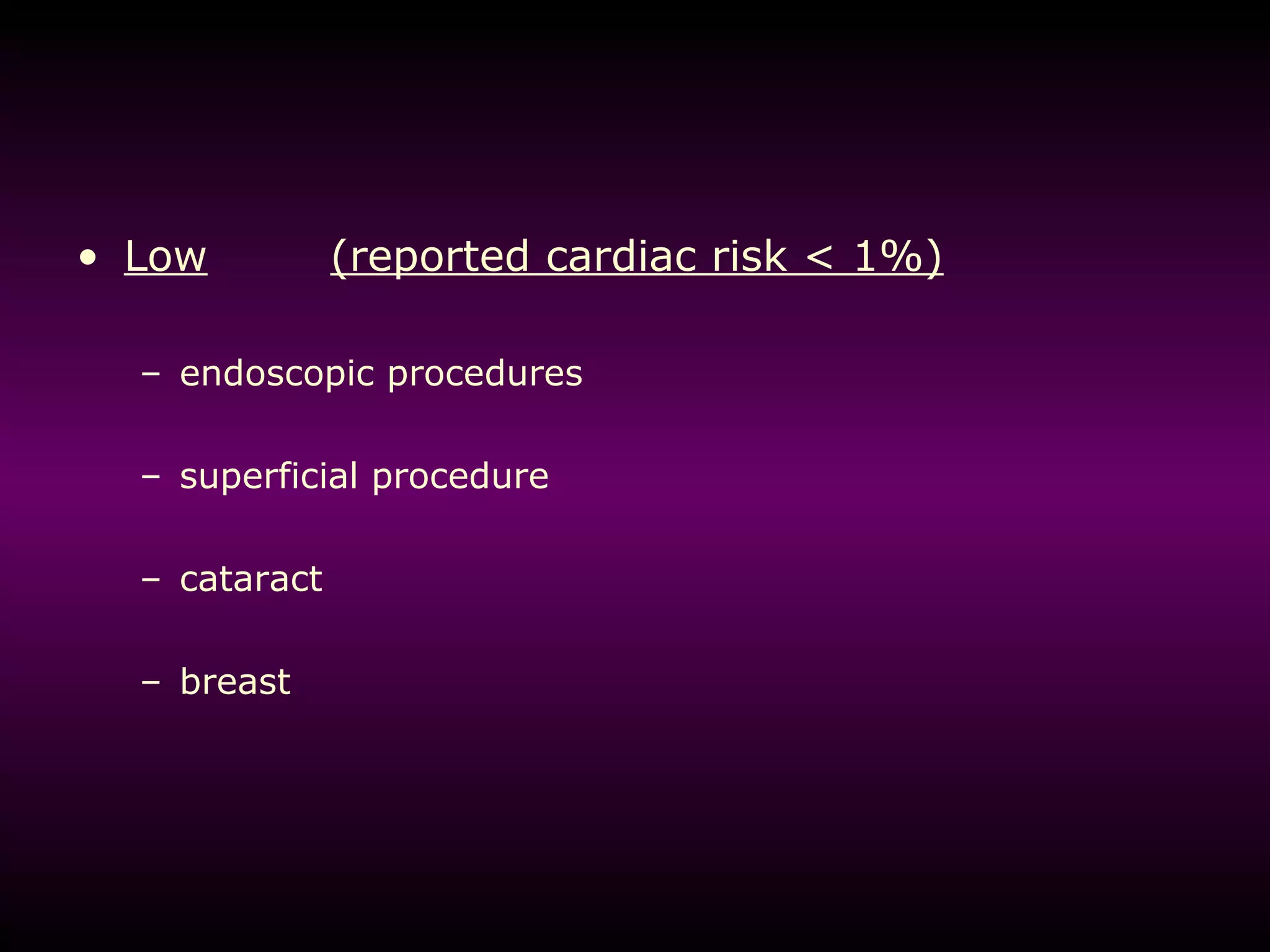 • Low (reported cardiac risk < 1%)

– endoscopic procedures

– superficial procedure

– cataract

– breast